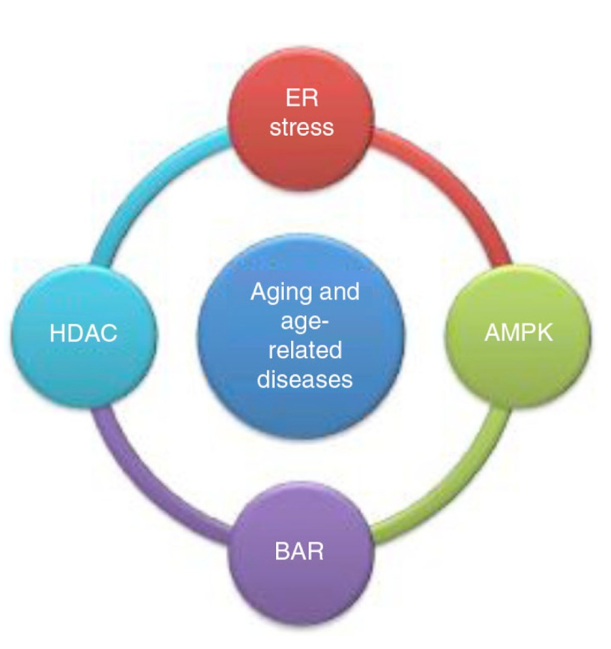 ER stress

HDAC

Aging and age-related diseases

AMPK

BAR